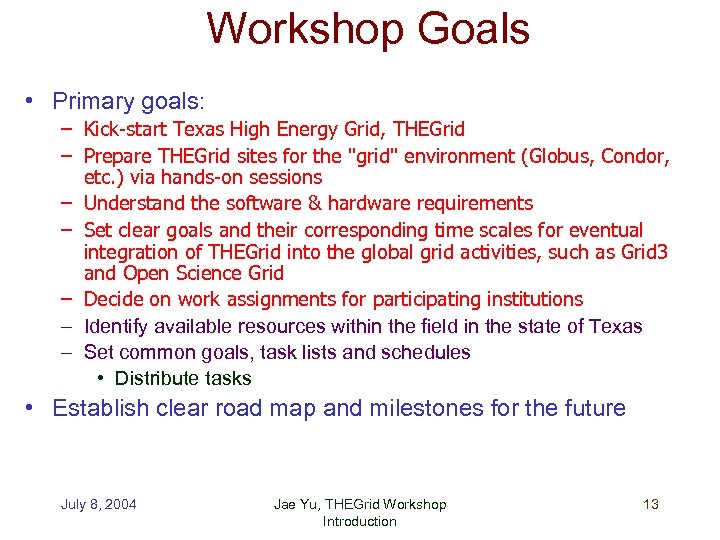 Workshop Goals

• Primary goals:
– Kick-start Texas High Energy Grid, THEGrid
– Prepare THEGrid sites for the "grid" environment (Globus, Condor, etc.) via hands-on sessions
– Understand the software & hardware requirements
– Set clear goals and their corresponding time scales for eventual integration of THEGrid into the global grid activities, such as Grid3 and Open Science Grid
– Decide on work assignments for participating institutions
– Identify available resources within the field in the state of Texas
– Set common goals, task lists and schedules
• Distribute tasks
• Establish clear road map and milestones for the future

July 8, 2004

Jae Yu, THEGrid Workshop Introduction

13